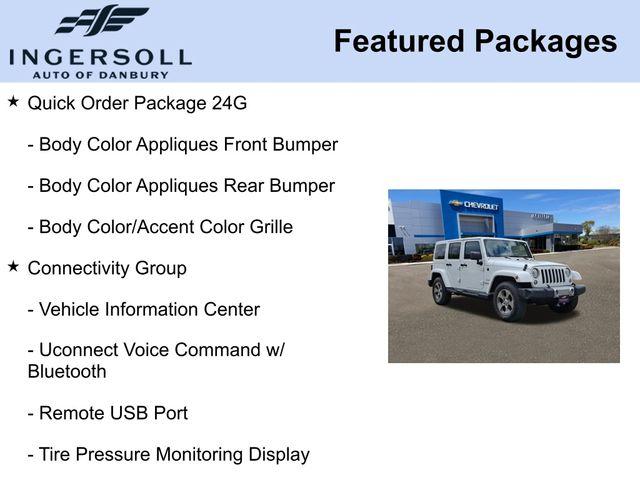 INGERSOLL
AUTO OF DANBURY

Featured Packages

★ Quick Order Package 24G

- Body Color Appliques Front Bumper

- Body Color Appliques Rear Bumper

- Body Color/Accent Color Grille

★ Connectivity Group

- Vehicle Information Center

- Uconnect Voice Command w/ Bluetooth

- Remote USB Port

- Tire Pressure Monitoring Display

CHEVROLET